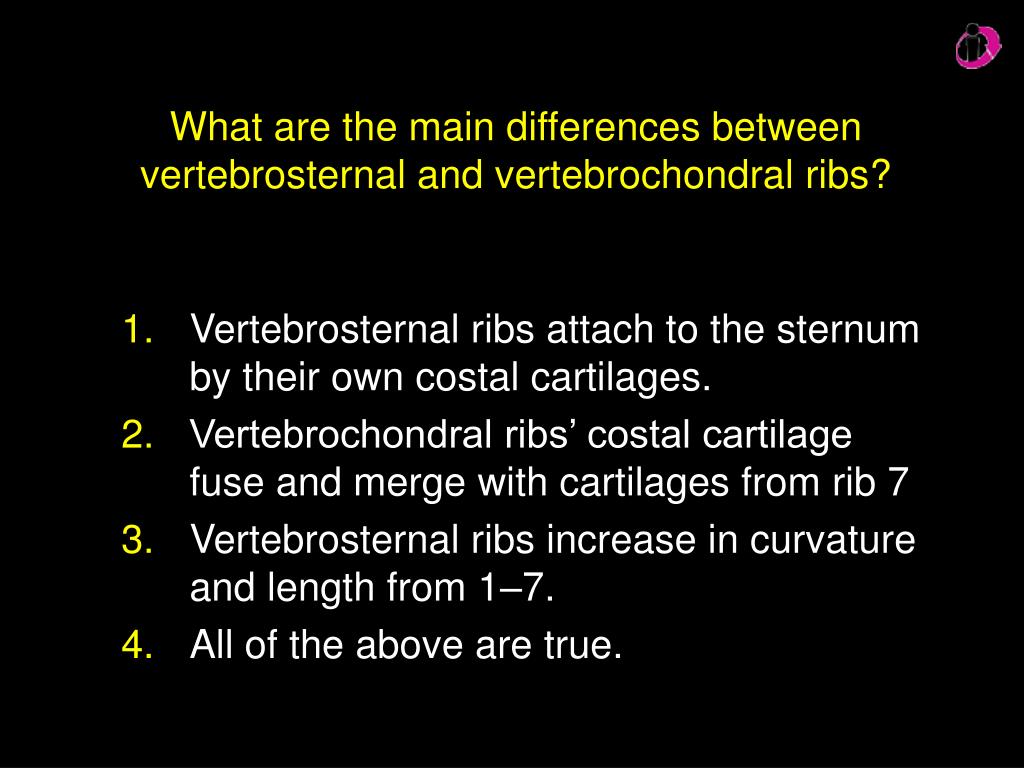 What are the main differences between vertebrosternal and vertebrochondral ribs?

1. Vertebrosternal ribs attach to the sternum by their own costal cartilages.
2. Vertebrochondral ribs’ costal cartilage fuse and merge with cartilages from rib 7
3. Vertebrosternal ribs increase in curvature and length from 1–7.
4. All of the above are true.